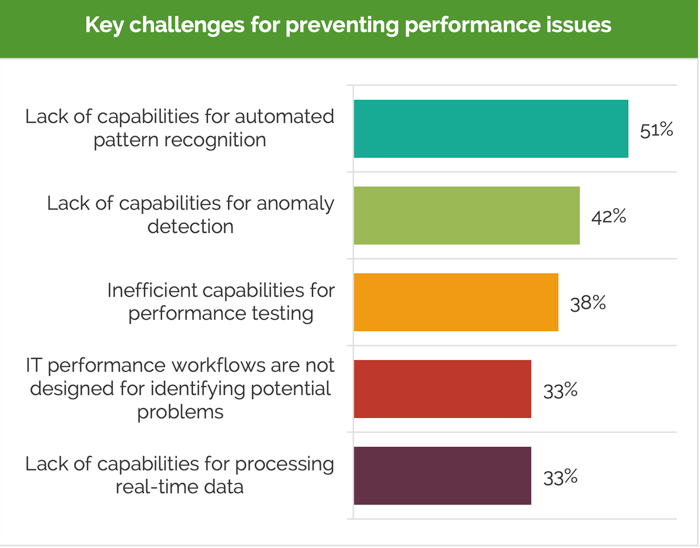 Key challenges for preventing performance issues

Lack of capabilities for automated pattern recognition
51%

Lack of capabilities for anomaly detection
42%

Inefficient capabilities for performance testing
38%

IT performance workflows are not designed for identifying potential problems
33%

Lack of capabilities for processing real-time data
33%